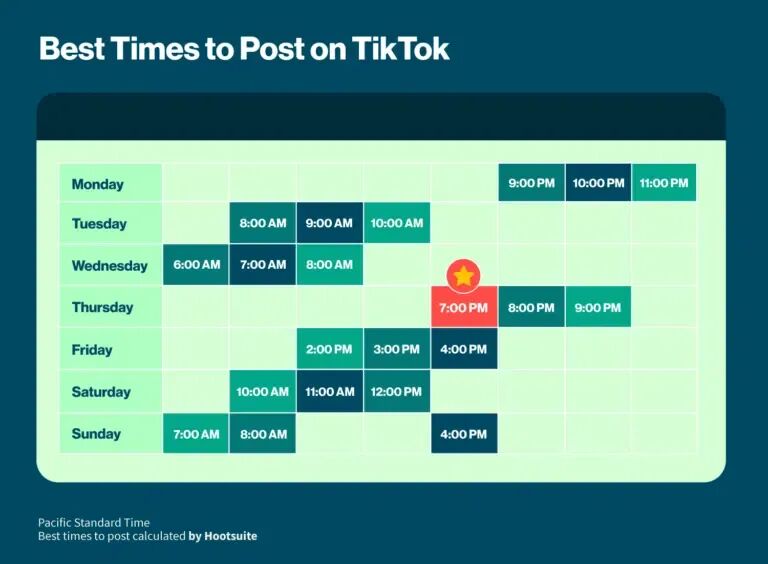 Best Times to Post on TikTok

| | | | | | | | | |
|---|---|---|---|---|---|---|---|---|
| Monday | | | | | | 9:00 PM | 10:00 PM | 11:00 PM |
| Tuesday | | 8:00 AM | 9:00 AM | 10:00 AM | | | | |
| Wednesday | 6:00 AM | 7:00 AM | 8:00 AM | | | | | |
| Thursday | | | | | 7:00 PM | 8:00 PM | 9:00 PM | |
| Friday | | | 2:00 PM | 3:00 PM | 4:00 PM | | | |
| Saturday | | 10:00 AM | 11:00 AM | 12:00 PM | | | | |
| Sunday | 7:00 AM | 8:00 AM | | | 4:00 PM | | | |

Pacific Standard Time
Best times to post calculated by Hootsuite